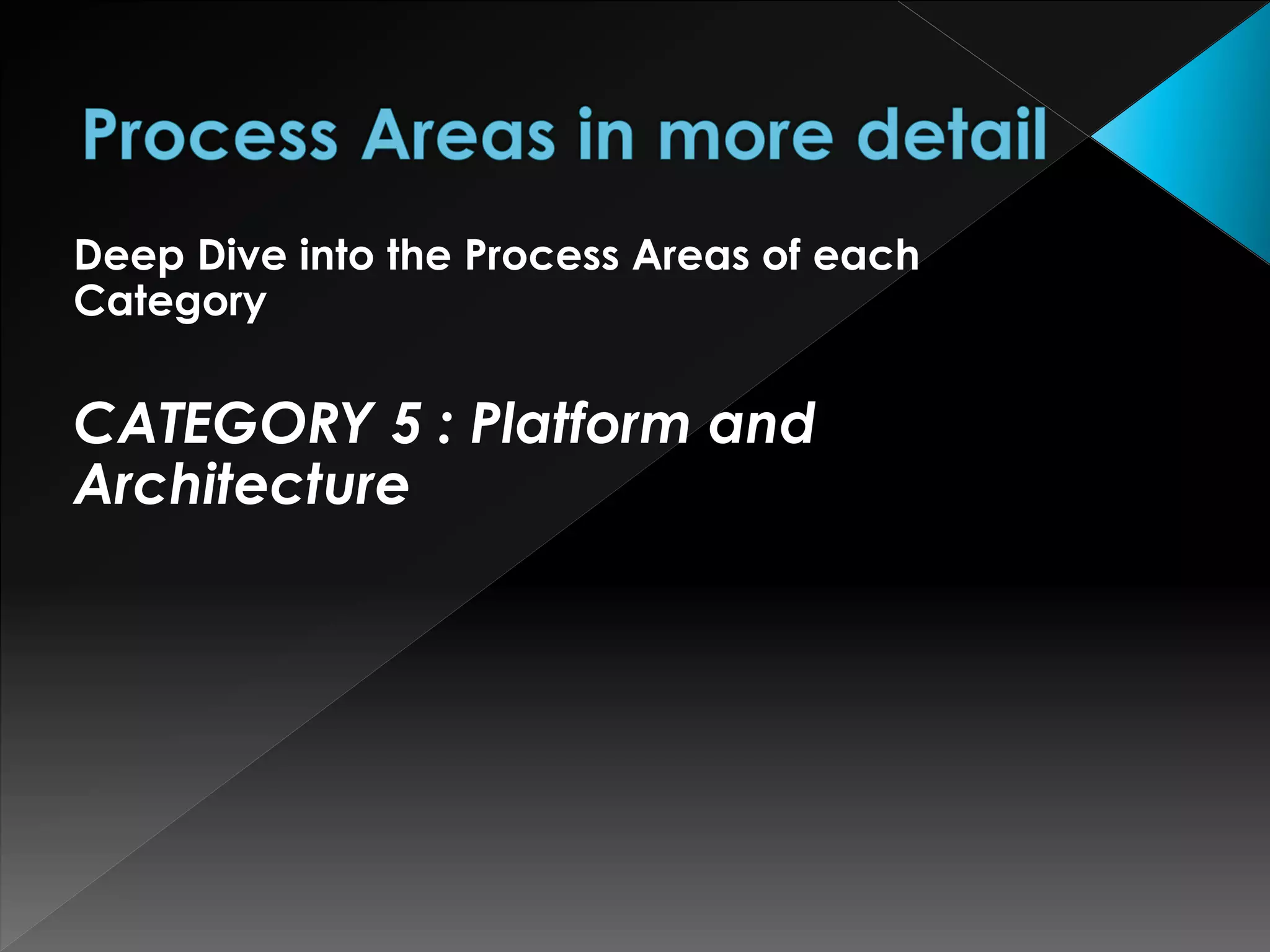 Process Areas in more detail

Deep Dive into the Process Areas of each Category

CATEGORY 5 : Platform and Architecture